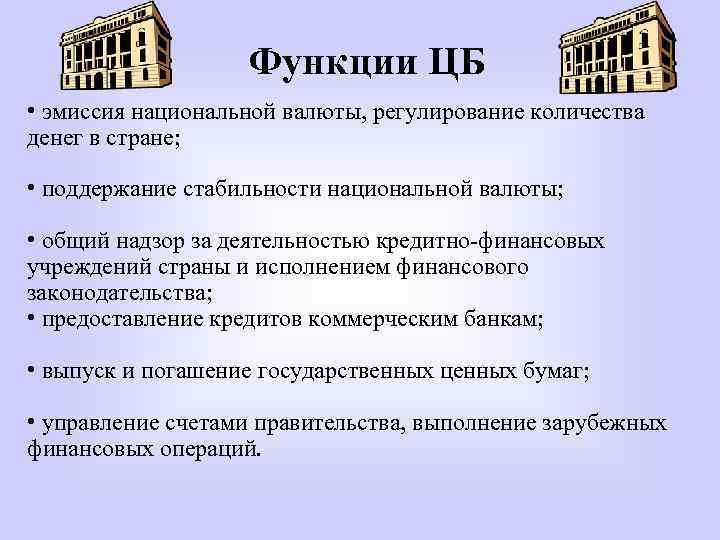 Функции ЦБ

• эмиссия национальной валюты, регулирование количества денег в стране;

• поддержание стабильности национальной валюты;

• общий надзор за деятельностью кредитно-финансовых учреждений страны и исполнением финансового законодательства;
• предоставление кредитов коммерческим банкам;

• выпуск и погашение государственных ценных бумаг;

• управление счетами правительства, выполнение зарубежных финансовых операций.